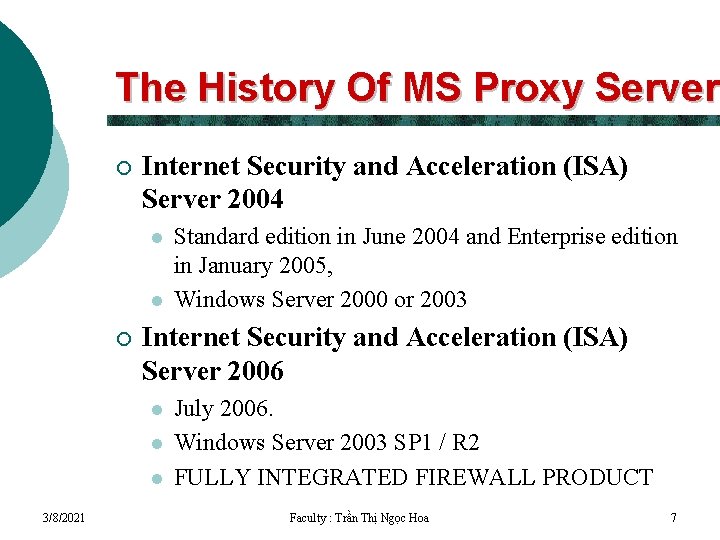 The History Of MS Proxy Server

Internet Security and Acceleration (ISA) Server 2004

Standard edition in June 2004 and Enterprise edition in January 2005,

Windows Server 2000 or 2003

Internet Security and Acceleration (ISA) Server 2006

July 2006.

Windows Server 2003 SP1 / R2

FULLY INTEGRATED FIREWALL PRODUCT

3/8/2021

Faculty : Trần Thị Ngọc Hoa

7